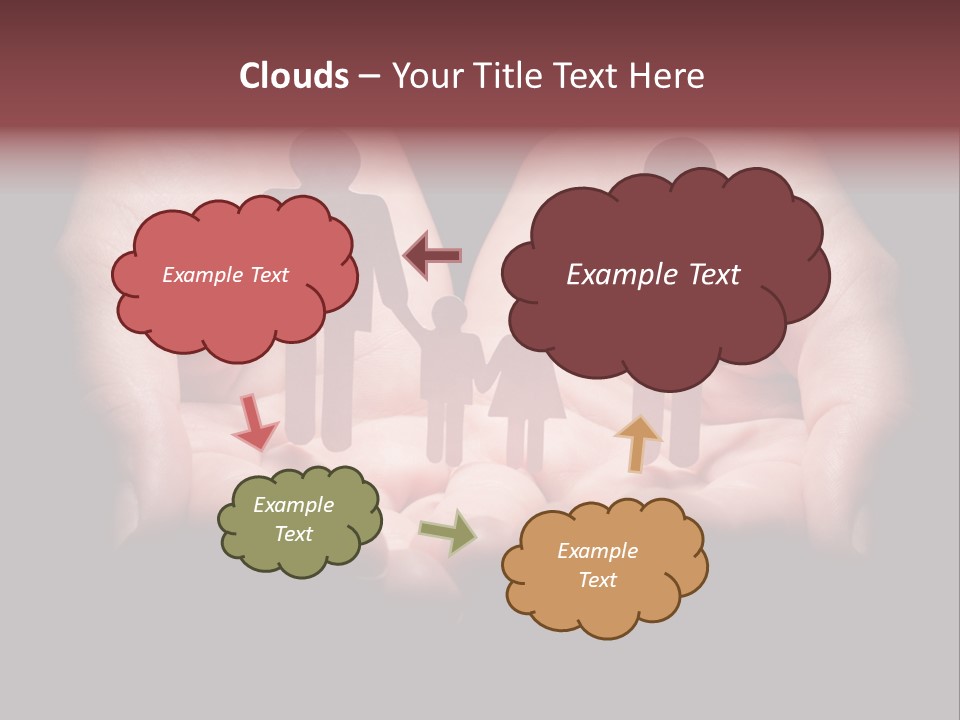 Clouds – Your Title Text Here

Example Text

Example Text

Example Text

Example Text